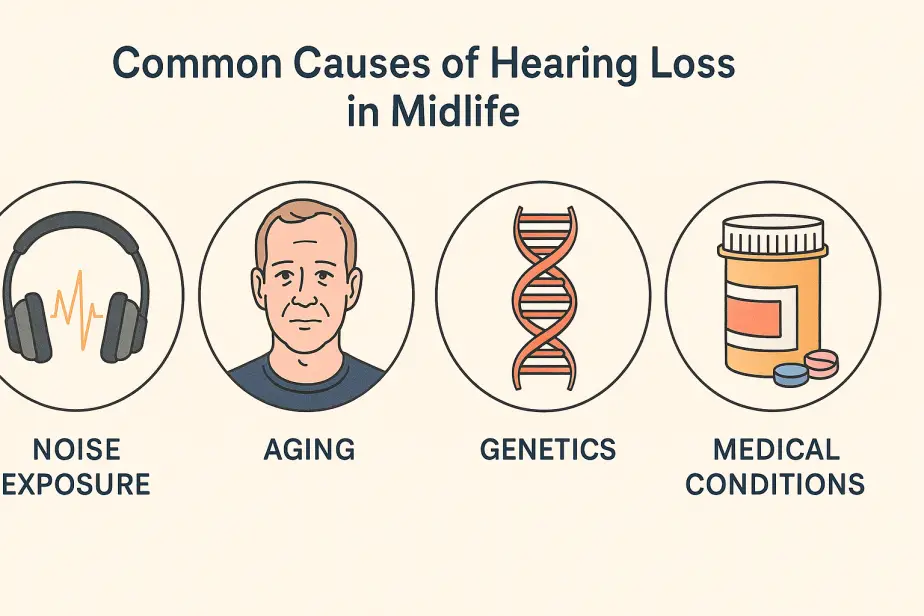 Common Causes of Hearing Loss in Midlife

NOISE EXPOSURE

AGING

GENETICS

MEDICAL CONDITIONS